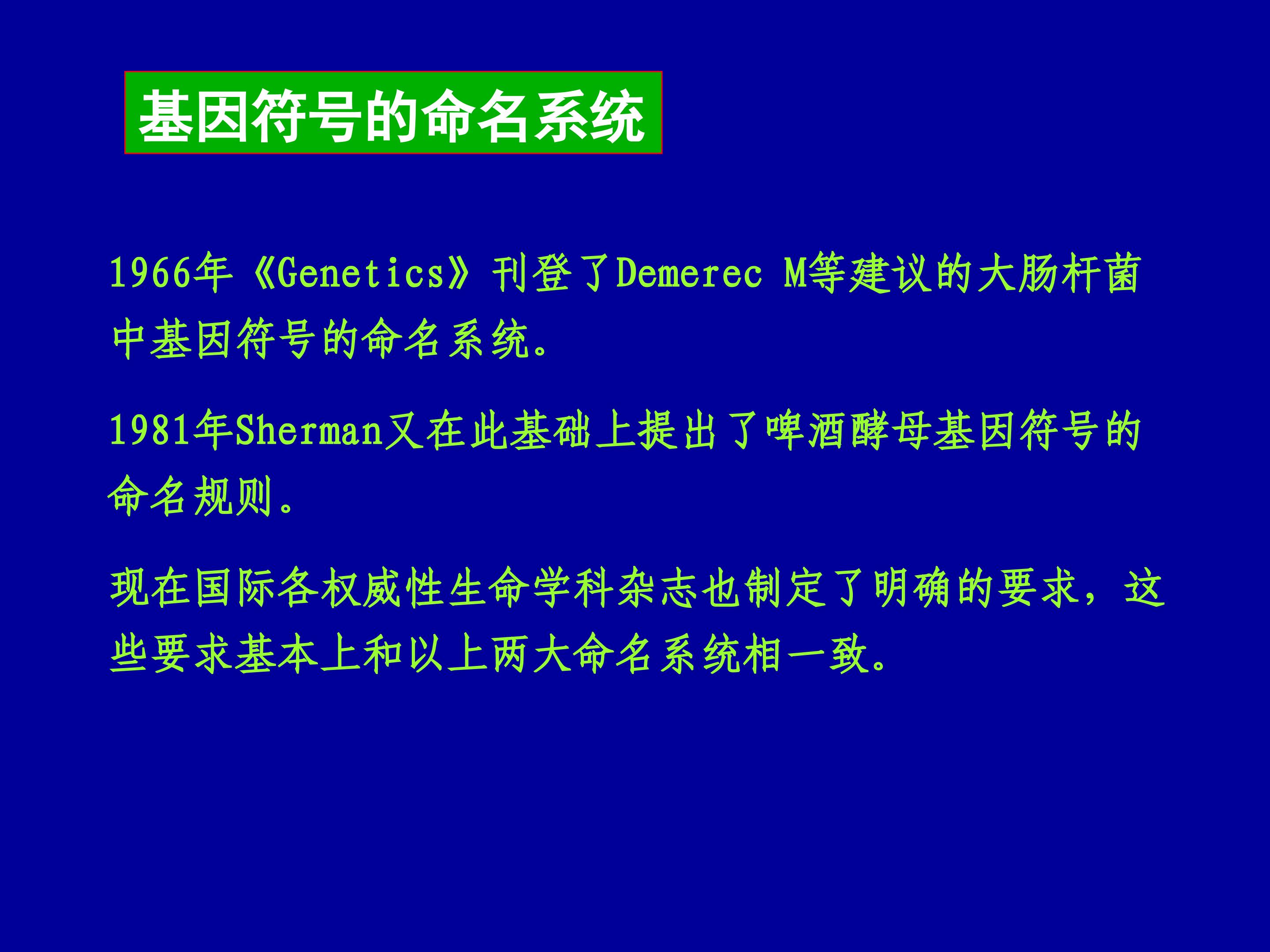 基因符号的命名系统

1966年《Genetics》刊登了Demerec M等建议的大肠杆菌中基因符号的命名系统。

1981年Sherman又在此基础上提出了啤酒酵母基因符号的命名规则。

现在国际各权威性生命学科杂志也制定了明确的要求，这些要求基本上和以上两大命名系统相一致。